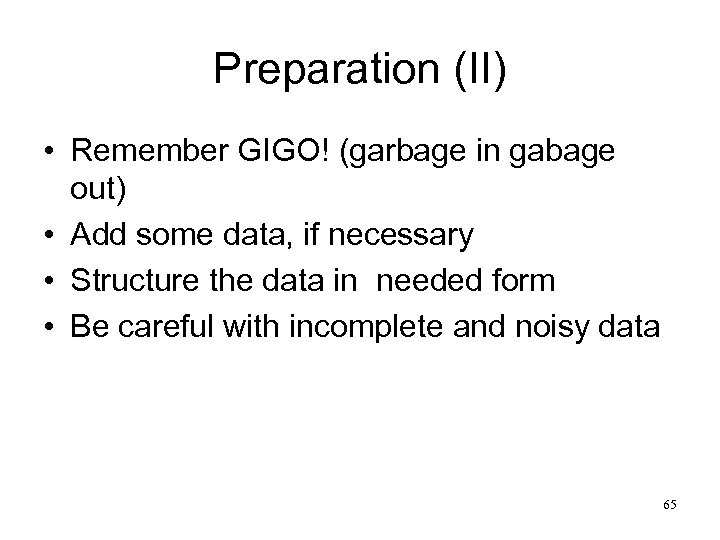 Preparation (II)

• Remember GIGO! (garbage in gabage out)
• Add some data, if necessary
• Structure the data in needed form
• Be careful with incomplete and noisy data

65